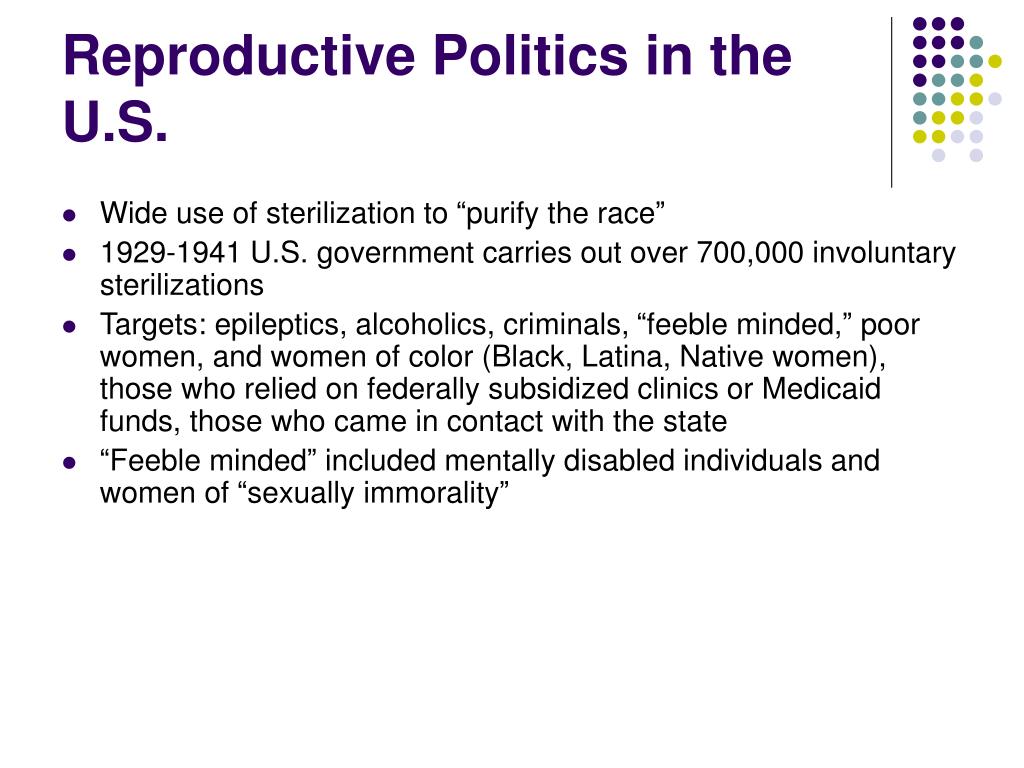 Reproductive Politics in the U.S.

- Wide use of sterilization to “purify the race”
- 1929-1941 U.S. government carries out over 700,000 involuntary sterilizations
- Targets: epileptics, alcoholics, criminals, “feeble minded,” poor women, and women of color (Black, Latina, Native women), those who relied on federally subsidized clinics or Medicaid funds, those who came in contact with the state
- “Feeble minded” included mentally disabled individuals and women of “sexually immorality”